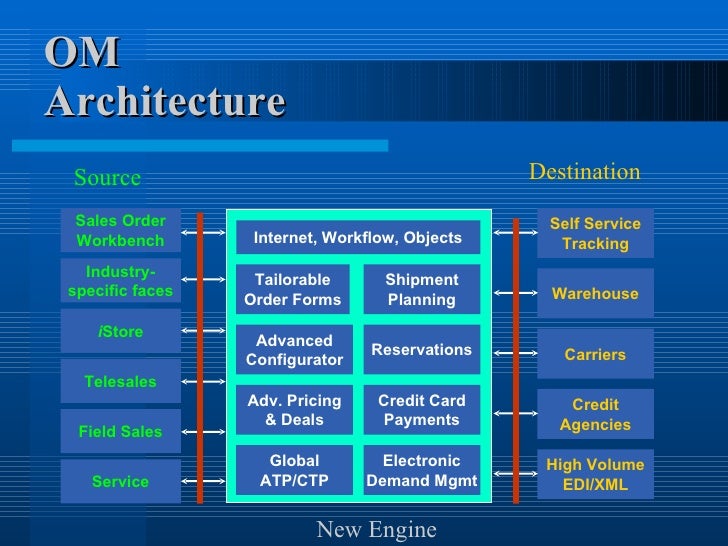 OM Architecture

Source

Sales Order Workbench

Industry-specific faces

iStore

Telesales

Field Sales

Service

Internet, Workflow, Objects

Tailorable Order Forms

Shipment Planning

Advanced Configurator

Reservations

Adv. Pricing & Deals

Credit Card Payments

Global ATP/CTP

Electronic Demand Mgmt

Destination

Self Service Tracking

Warehouse

Carriers

Credit Agencies

High Volume EDI/XML

New Engine